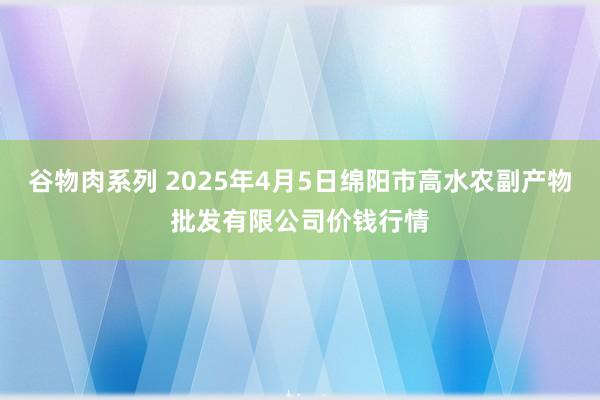 谷物肉系列 2025年4月5日绵阳市高水农副产物批发有限公司价钱行情